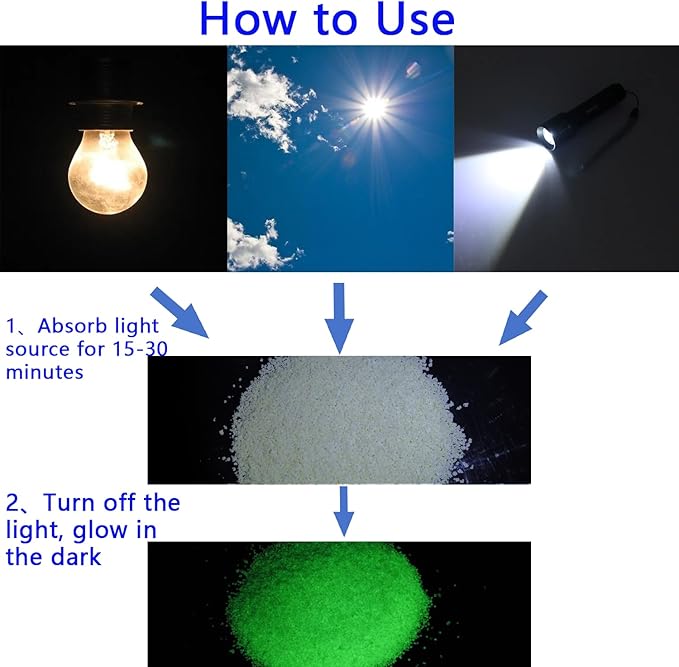 How to Use

1、Absorb light source for 15-30 minutes

2、Turn off the light, glow in the dark